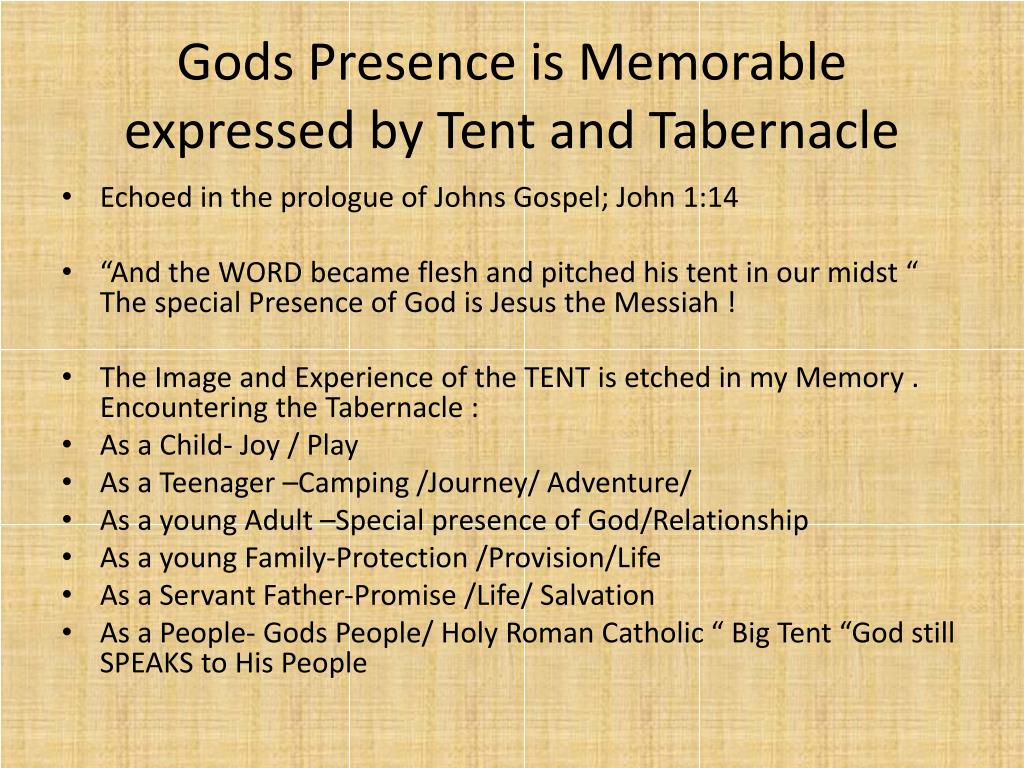 Gods Presence is Memorable expressed by Tent and Tabernacle

• Echoed in the prologue of Johns Gospel; John 1:14

• “And the WORD became flesh and pitched his tent in our midst “ The special Presence of God is Jesus the Messiah !

• The Image and Experience of the TENT is etched in my Memory . Encountering the Tabernacle :
• As a Child- Joy / Play
• As a Teenager –Camping /Journey/ Adventure/
• As a young Adult –Special presence of God/Relationship
• As a young Family-Protection /Provision/Life
• As a Servant Father-Promise /Life/ Salvation
• As a People- Gods People/ Holy Roman Catholic “ Big Tent “God still SPEAKS to His People